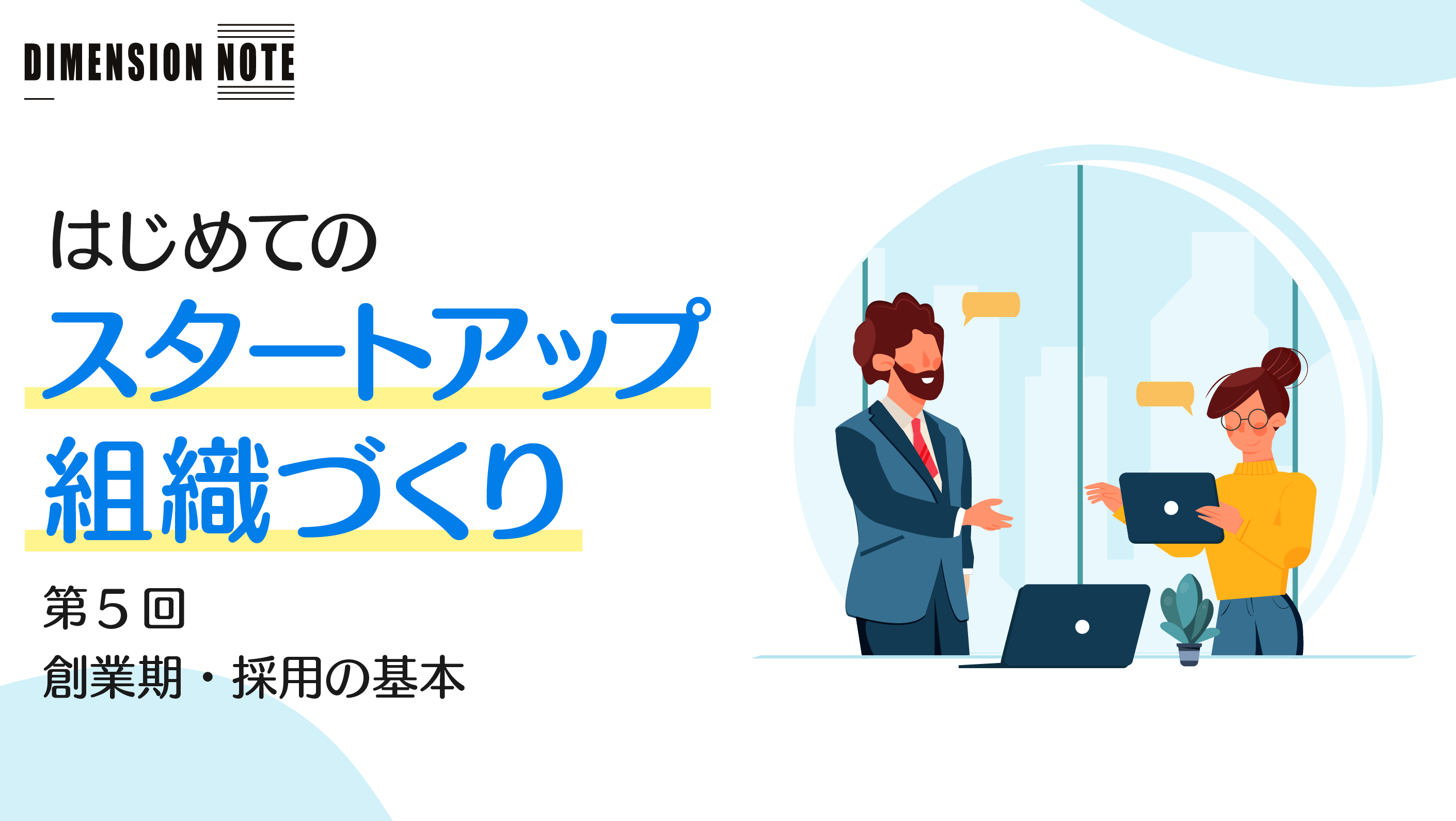 DIMENSION NOTE

はじめての
スタートアップ
組織づくり

第５回
創業期・採用の基本